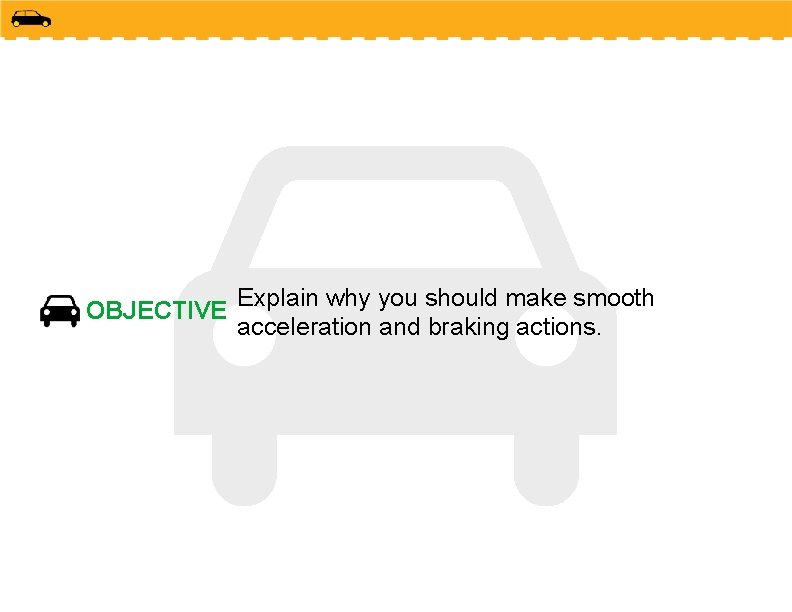 OBJECTIVE Explain why you should make smooth acceleration and braking actions.